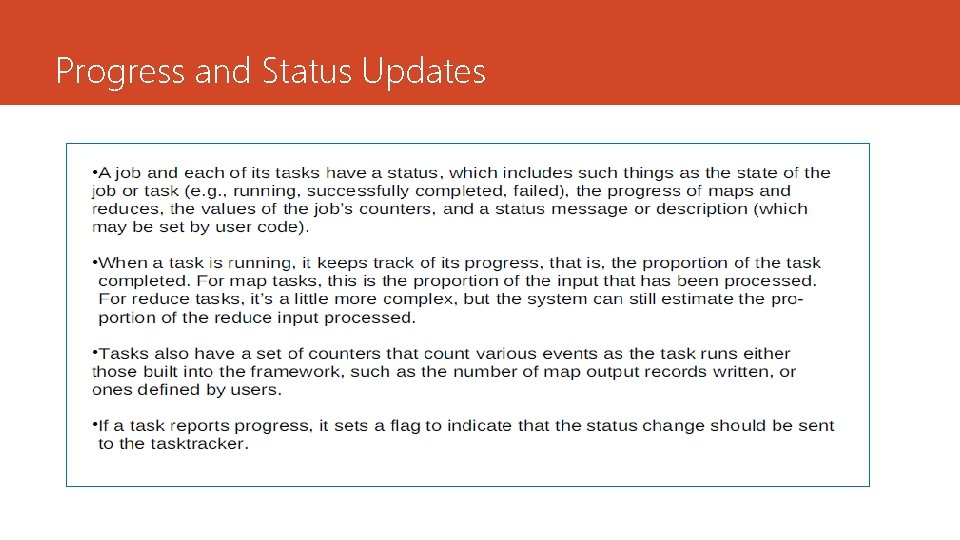 Progress and Status Updates

•A job and each of its tasks have a status, which includes such things as the state of the job or task (e.g., running, successfully completed, failed), the progress of maps and reduces, the values of the job's counters, and a status message or description (which may be set by user code).

•When a task is running, it keeps track of its progress, that is, the proportion of the task completed. For map tasks, this is the proportion of the input that has been processed. For reduce tasks, it's a little more complex, but the system can still estimate the proportion of the reduce input processed.

•Tasks also have a set of counters that count various events as the task runs either those built into the framework, such as the number of map output records written, or ones defined by users.

•If a task reports progress, it sets a flag to indicate that the status change should be sent to the tasktracker.